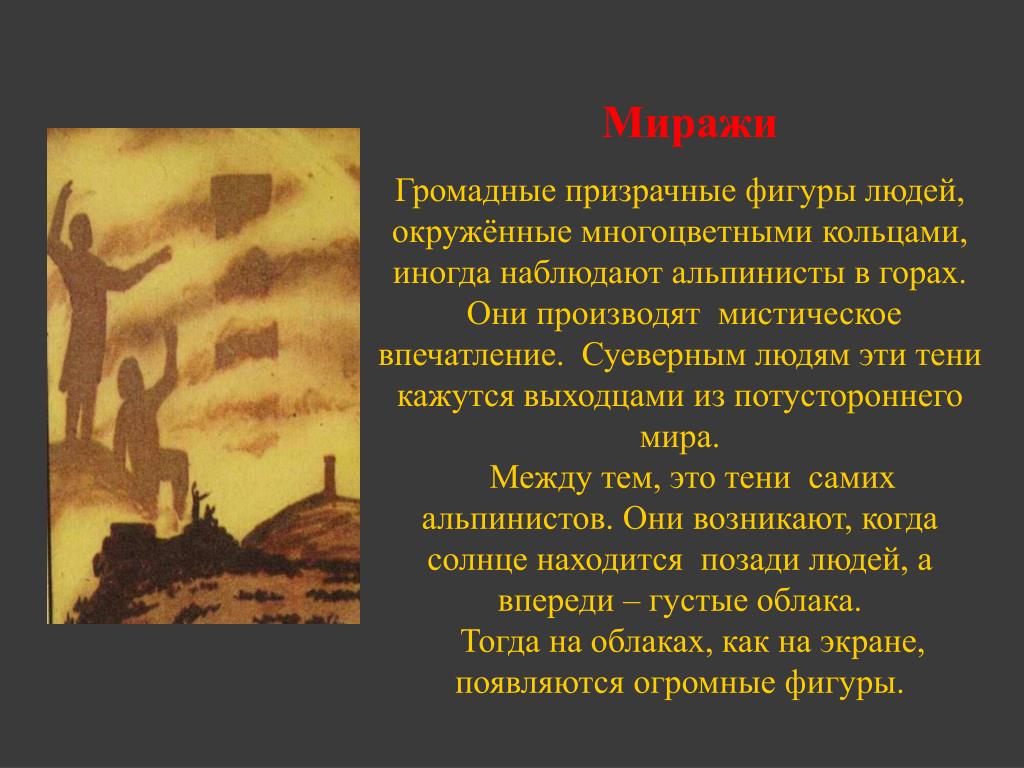 Миражи

Громадные призрачные фигуры людей, окружённые многоцветными кольцами, иногда наблюдают альпинисты в горах. Они производят мистическое впечатление. Суеверным людям эти тени кажутся выходцами из потустороннего мира.

Между тем, это тени самих альпинистов. Они возникают, когда солнце находится позади людей, а впереди – густые облака.

Тогда на облаках, как на экране, появляются огромные фигуры.